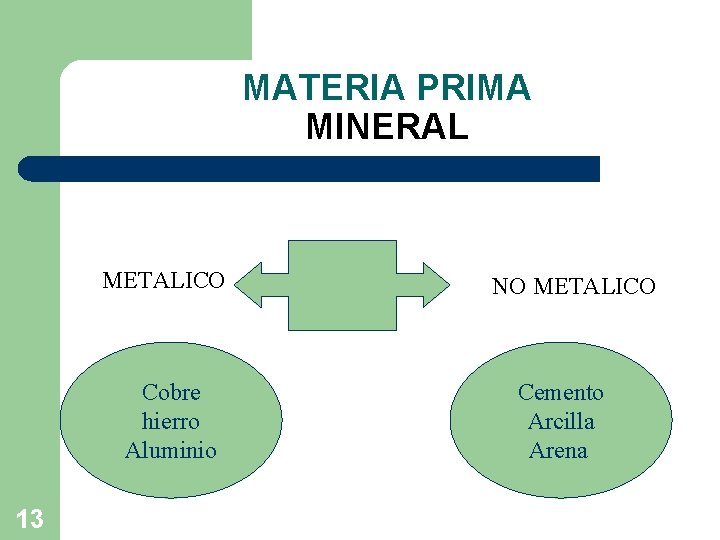 MATERIA PRIMA
MINERAL

METALICO

NO METALICO

Cobre
hierro
Aluminio

Cemento
Arcilla
Arena

13